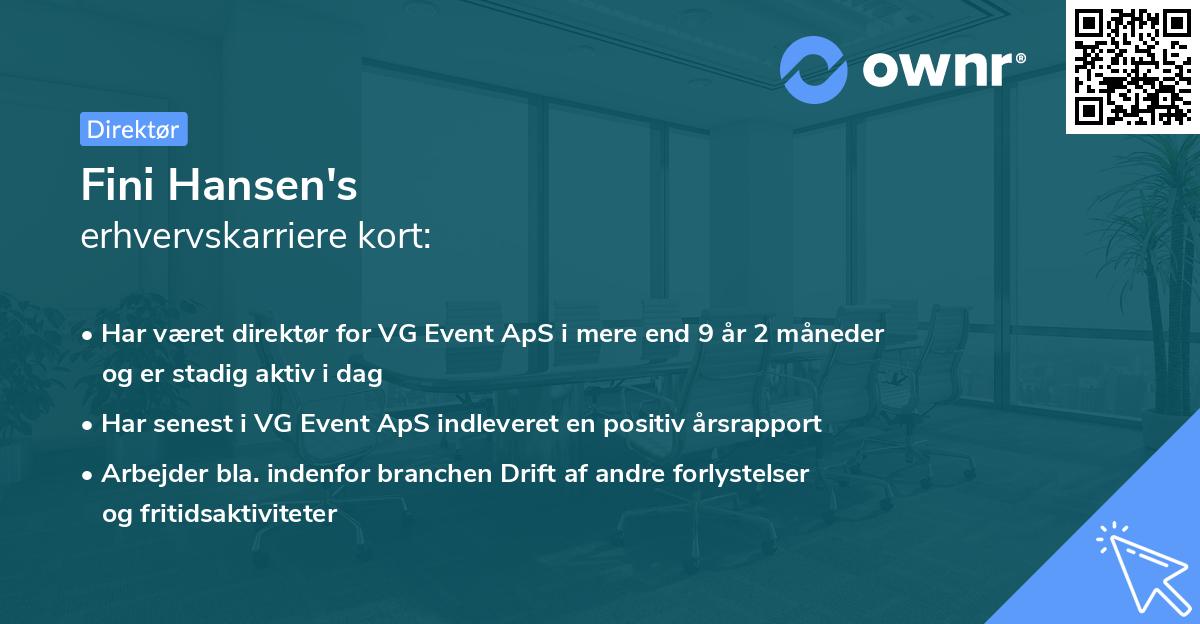 ownr®

Direktør

Fini Hansen's
erhvervskarriere kort:

• Har været direktør for VG Event ApS i mere end 9 år 2 måneder og er stadig aktiv i dag
• Har senest i VG Event ApS indleveret en positiv årsrapport
• Arbejder bla. indenfor branchen Drift af andre forlystelser og fritidsaktiviteter